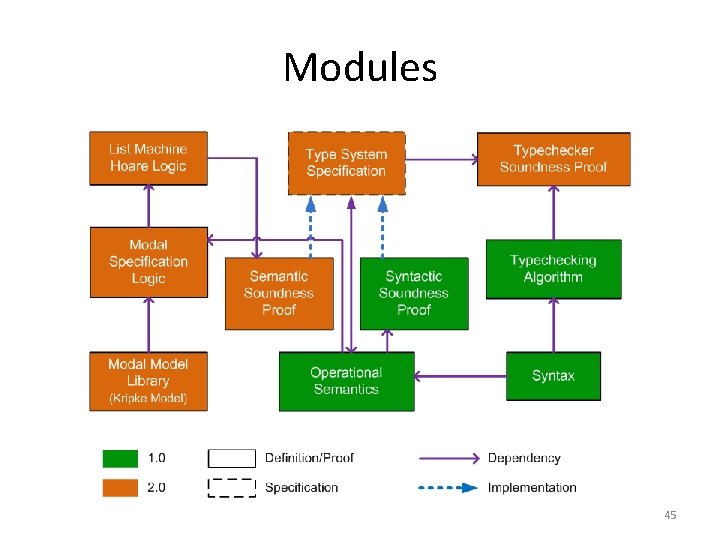 Modules

List Machine Hoare Logic

Type System Specification

Typechecker Soundness Proof

Modal Specification Logic

Semantic Soundness Proof

Syntactic Soundness Proof

Typechecking Algorithm

Modal Model Library (Kripke Model)

Operational Semantics

Syntax

1.0

2.0

Definition/Proof

Specification

Dependency

Implementation

45